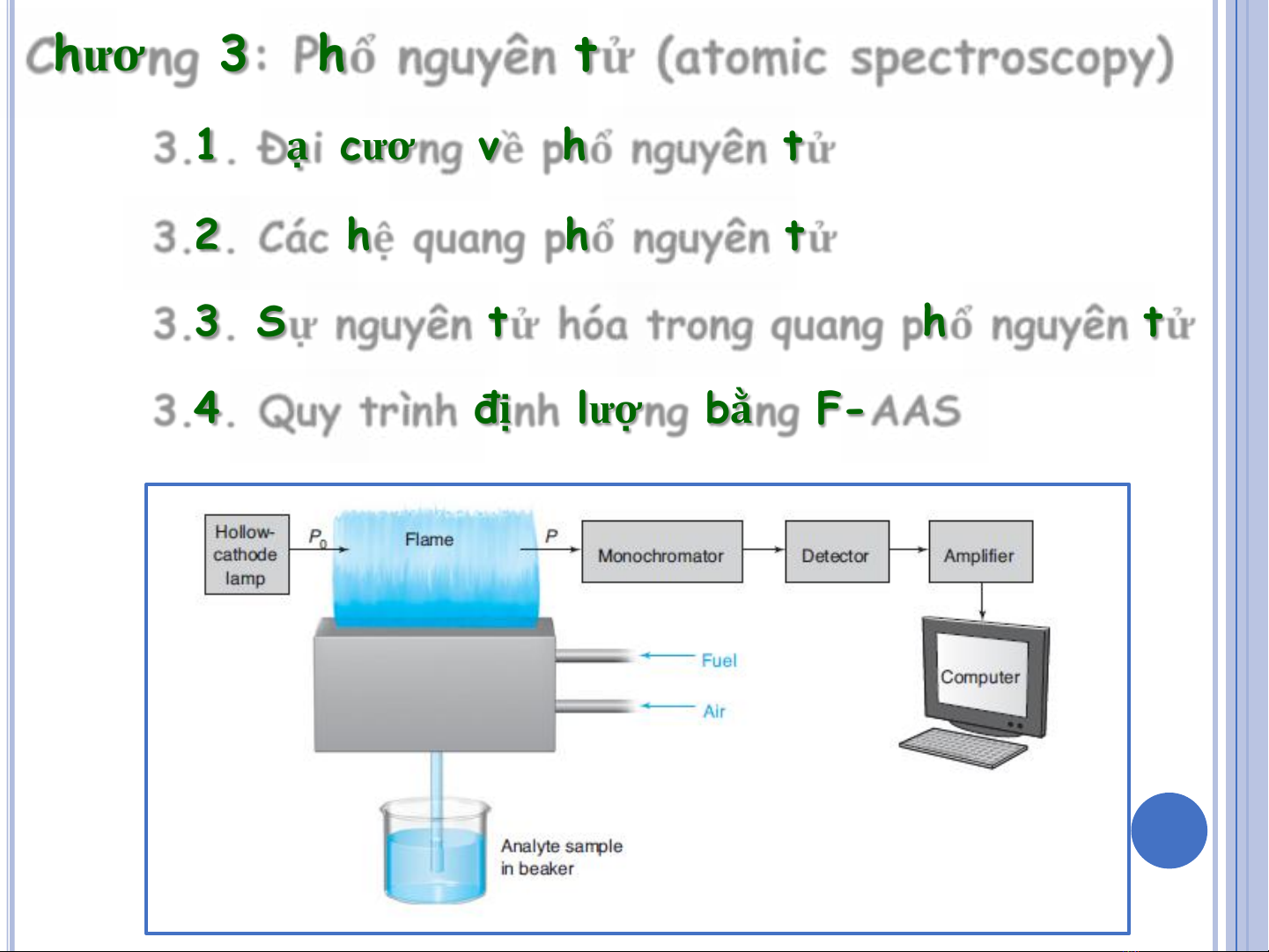 Chương 3: Phổ nguyên tử (atomic spectroscopy)

3.1. Đại cương về phổ nguyên tử

3.2. Các hệ quang phổ nguyên tử

3.3. Sự nguyên tử hóa trong quang phổ nguyên tử

3.4. Quy trình định lượng bằng F-AAS

Hollow-cathode lamp

$P_0$

Flame

$P$

Monochromator

Detector

Amplifier

Computer

Fuel

Air

Analyte sample in beaker